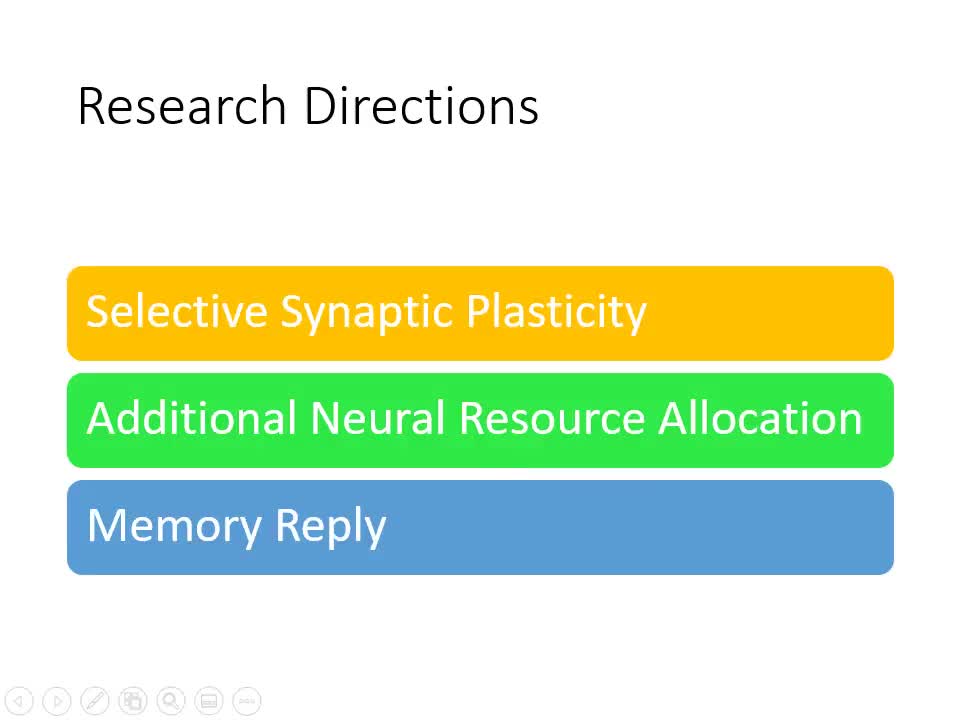 Research Directions

Selective Synaptic Plasticity

Additional Neural Resource Allocation

Memory Reply